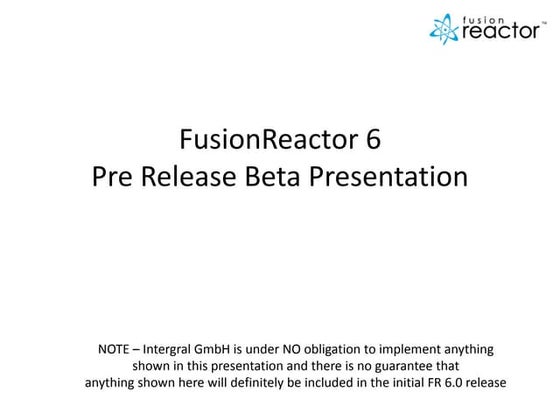 fusion reactor™

FusionReactor 6
Pre Release Beta Presentation

NOTE – Intergral GmbH is under NO obligation to implement anything shown in this presentation and there is no guarantee that anything shown here will definitely be included in the initial FR 6.0 release